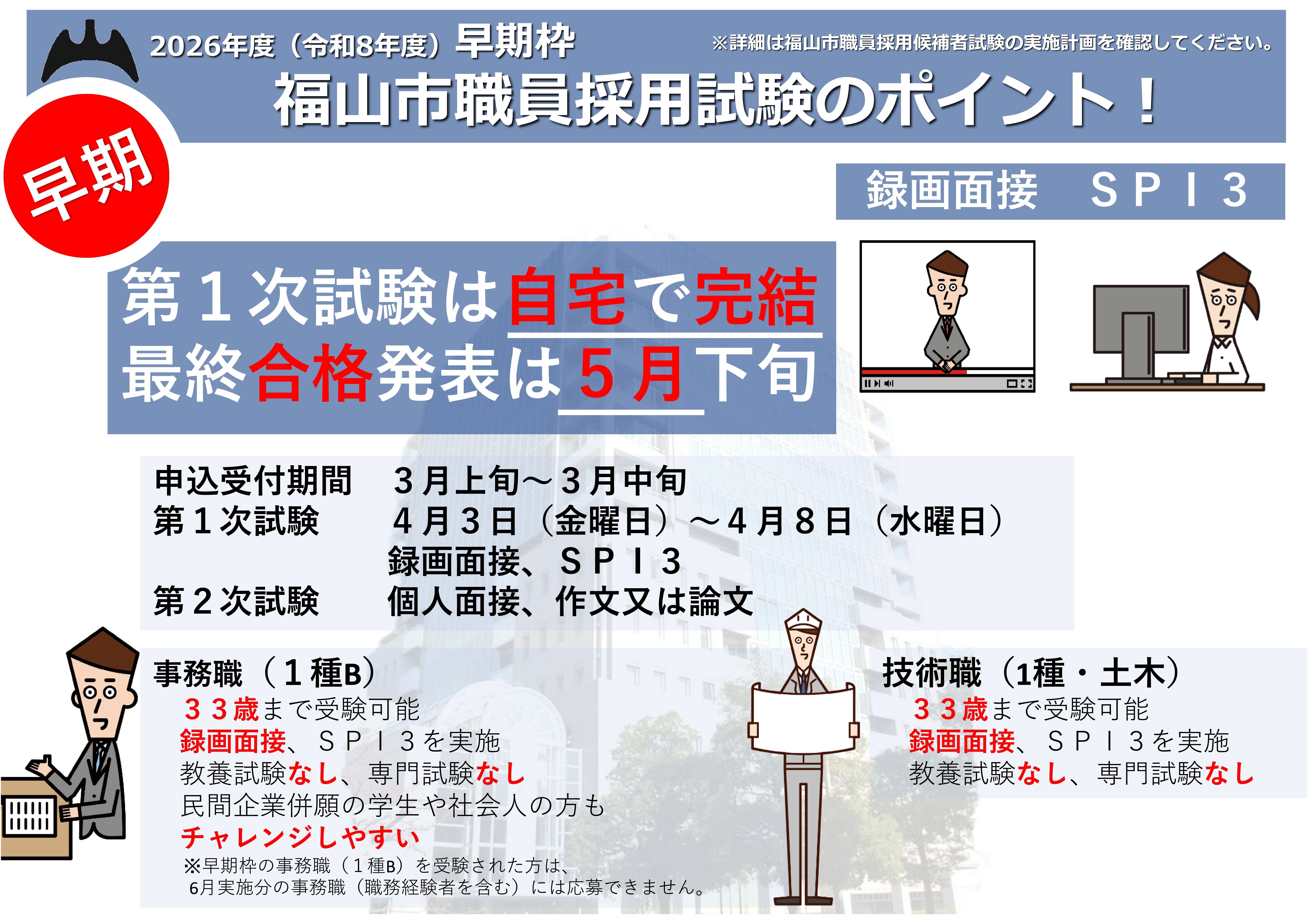 2026年度（令和8年度）早期枠

※詳細は福山市職員採用候補者試験の実施計画を確認してください。

福山市職員採用試験のポイント！

早期

録画面接　ＳＰＩ３

第１次試験は自宅で完結
最終合格発表は５月下旬

申込受付期間　３月上旬～３月中旬
第１次試験　４月３日（金曜日）～４月８日（水曜日）
録画面接、ＳＰＩ３
第２次試験　個人面接、作文又は論文

事務職（１種B）
３３歳まで受験可能
録画面接、ＳＰＩ３を実施
教養試験なし、専門試験なし
民間企業併願の学生や社会人の方も
チャレンジしやすい
※早期枠の事務職（１種B）を受験された方は、
6月実施分の事務職（職務経験者を含む）には応募できません。

技術職（1種・土木）
３３歳まで受験可能
録画面接、ＳＰＩ３を実施
教養試験なし、専門試験なし